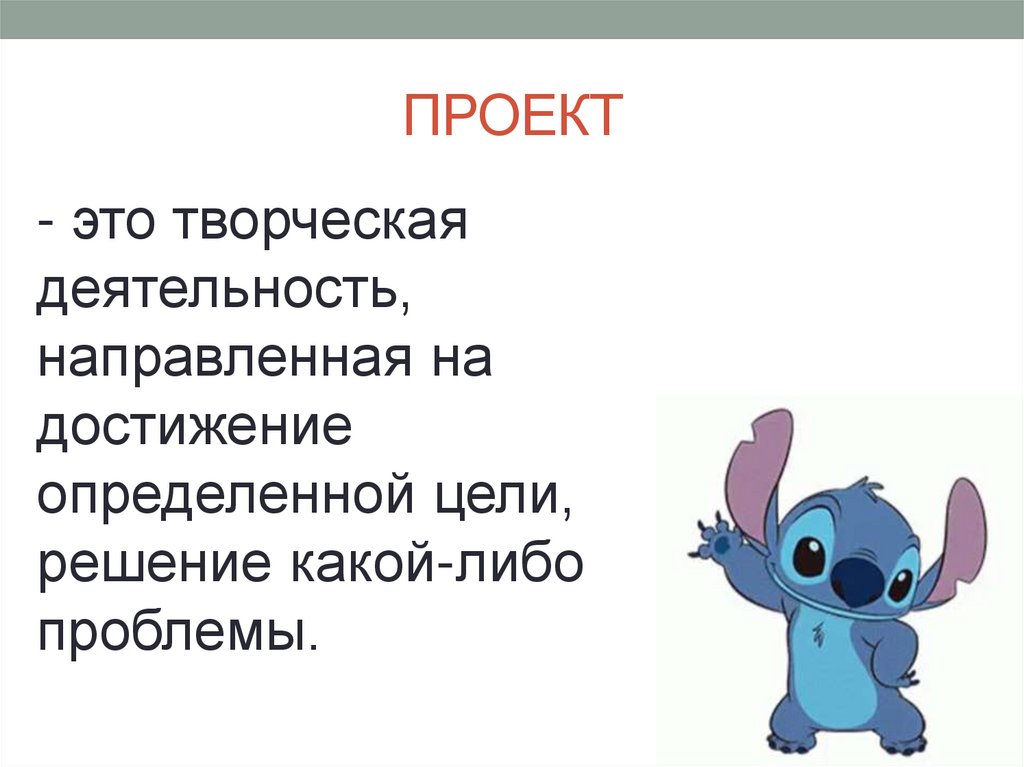 ПРОЕКТ

- это творческая деятельность, направленная на достижение определенной цели, решение какой-либо проблемы.